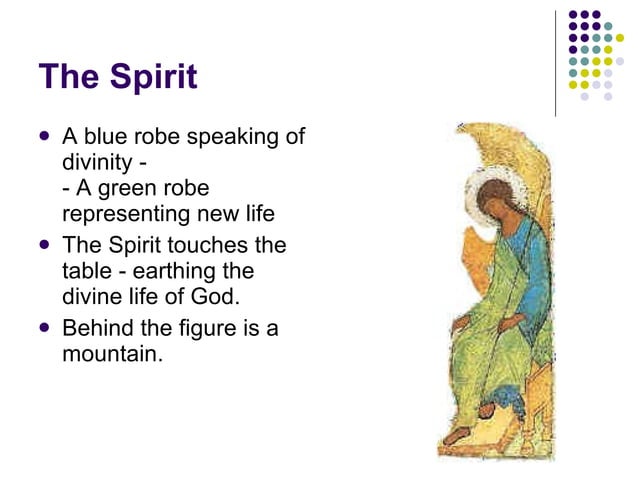 The Spirit

- A blue robe speaking of divinity -
- A green robe representing new life
- The Spirit touches the table - earthing the divine life of God.
- Behind the figure is a mountain.